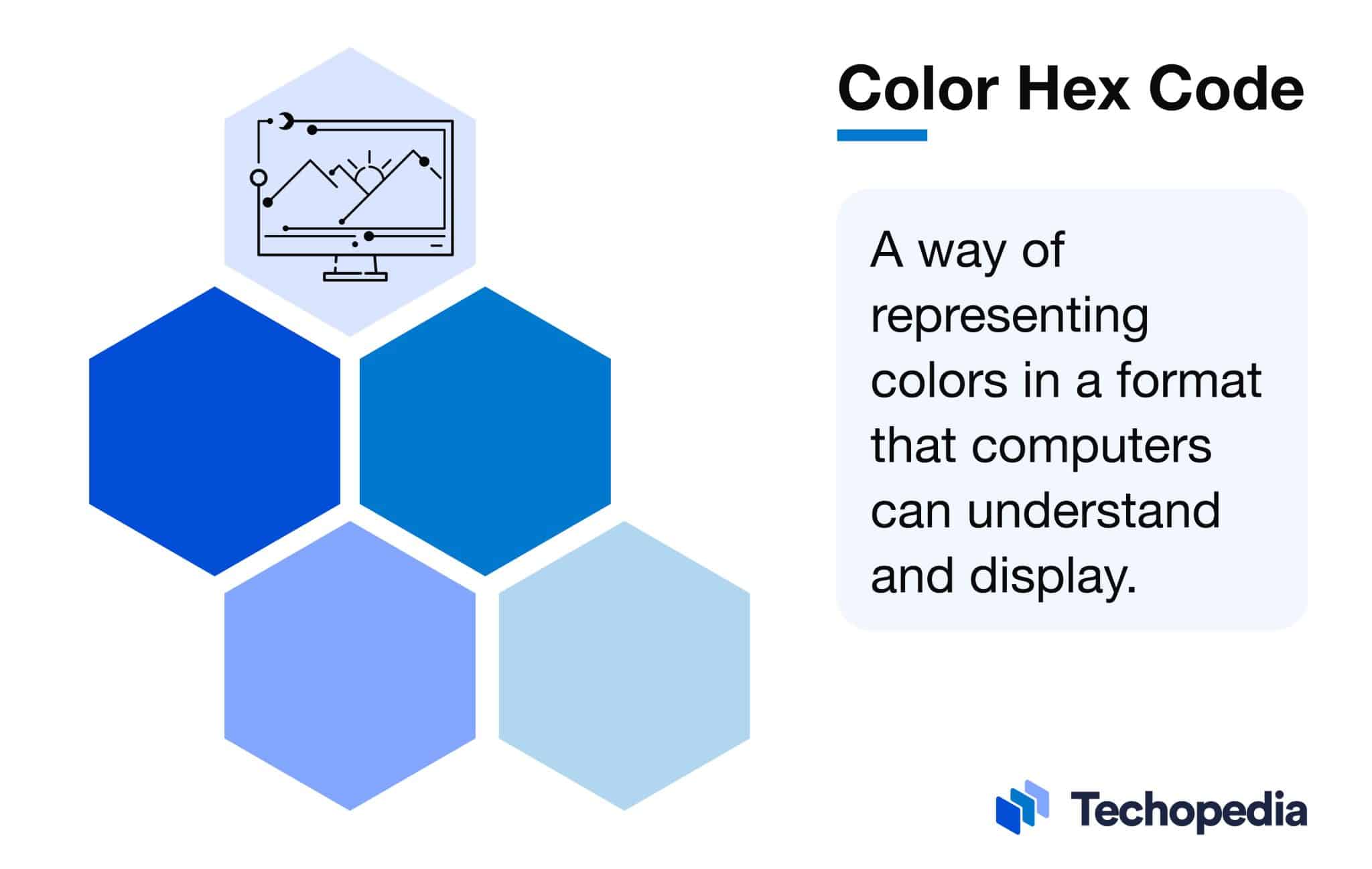 Color Hex Code

A way of representing colors in a format that computers can understand and display.

Techopedia